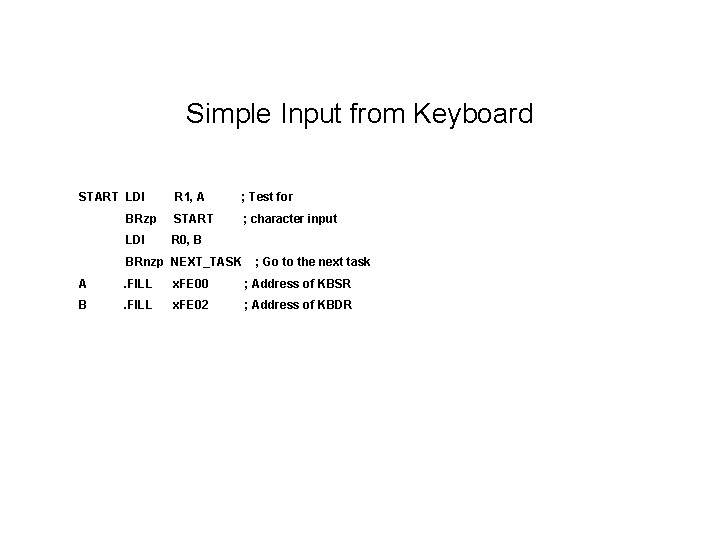 Simple Input from Keyboard

START LDI R1, A ; Test for
BRzp START ; character input
LDI R0, B
BRnzp NEXT_TASK ; Go to the next task
A .FILL xFE00 ; Address of KBSR
B .FILL xFE02 ; Address of KBDR